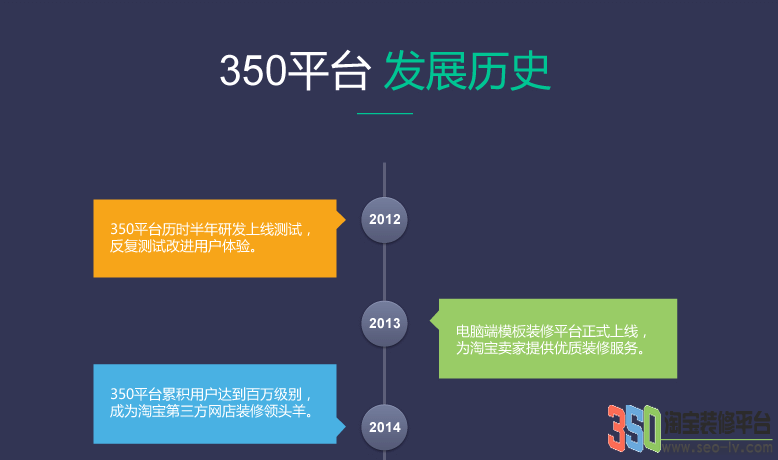 350平台 发展历史

350平台历时半年研发上线测试，反复测试改进用户体验。

2012

2013

电脑端模板装修平台正式上线，为淘宝卖家提供优质装修服务。

350平台累积用户达到百万级别，成为淘宝第三方网店装修领头羊。

2014

350 淘宝装修平台
www.seo-lv.com